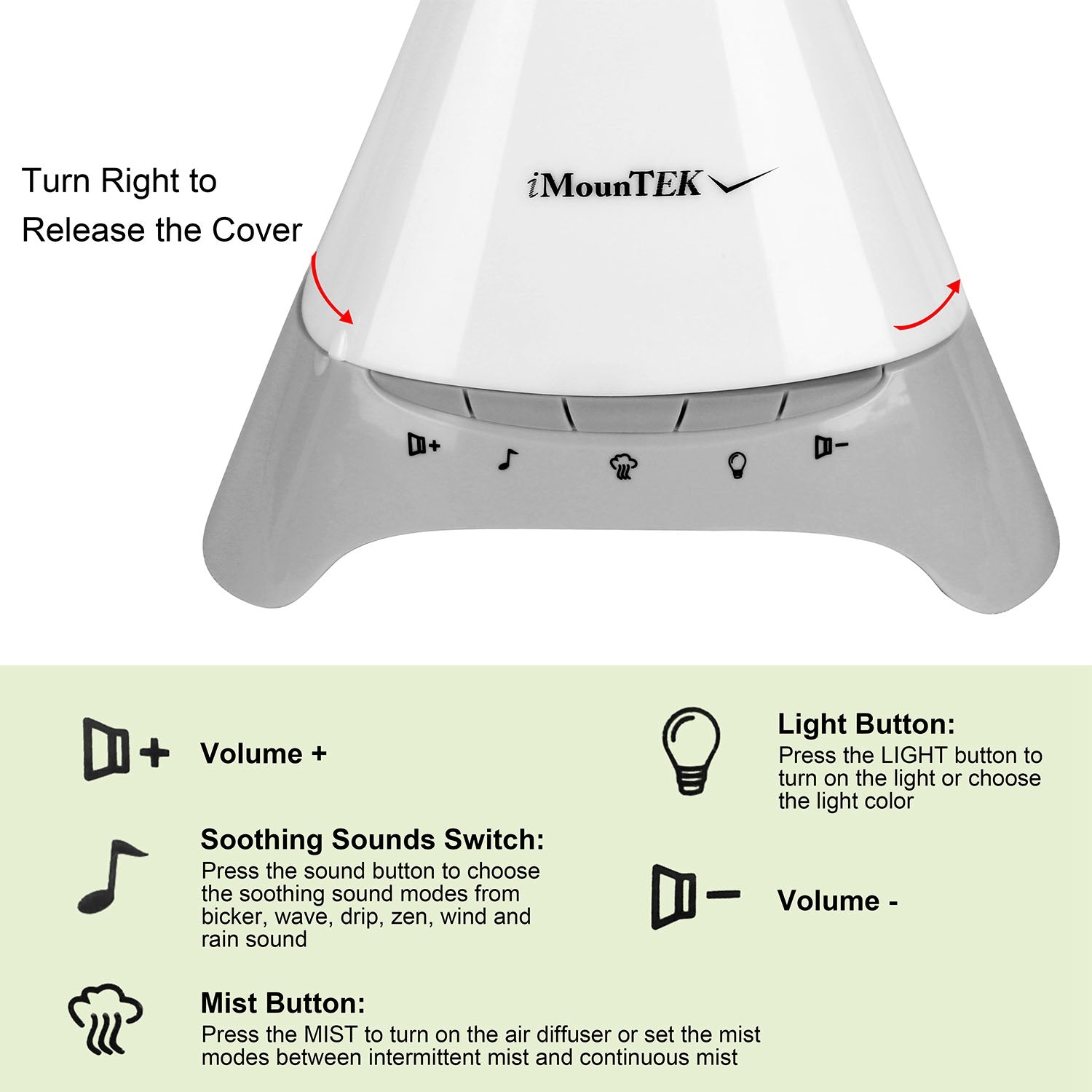 Turn Right to Release the Cover

iMounTEK

Volume +

Soothing Sounds Switch:
Press the sound button to choose the soothing sound modes from bicker, wave, drip, zen, wind and rain sound

Mist Button:
Press the MIST to turn on the air diffuser or set the mist modes between intermittent mist and continuous mist

Light Button:
Press the LIGHT button to turn on the light or choose the light color

Volume -